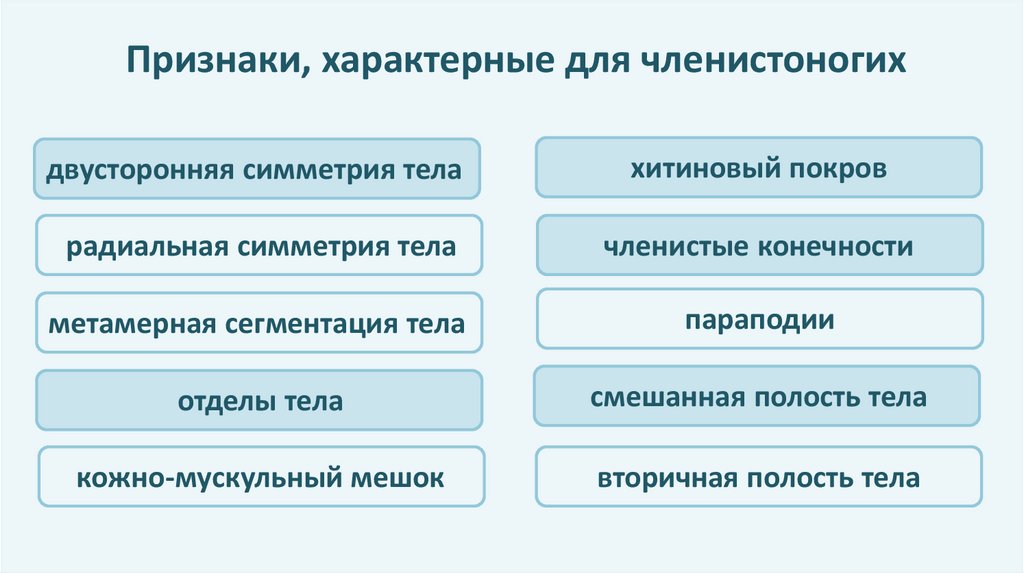 Признаки, характерные для членистоногих

двусторонняя симметрия тела

радиальная симметрия тела

метамерная сегментация тела

отделы тела

кожно-мускульный мешок

хитиновый покров

членистые конечности

параподии

смешанная полость тела

вторичная полость тела